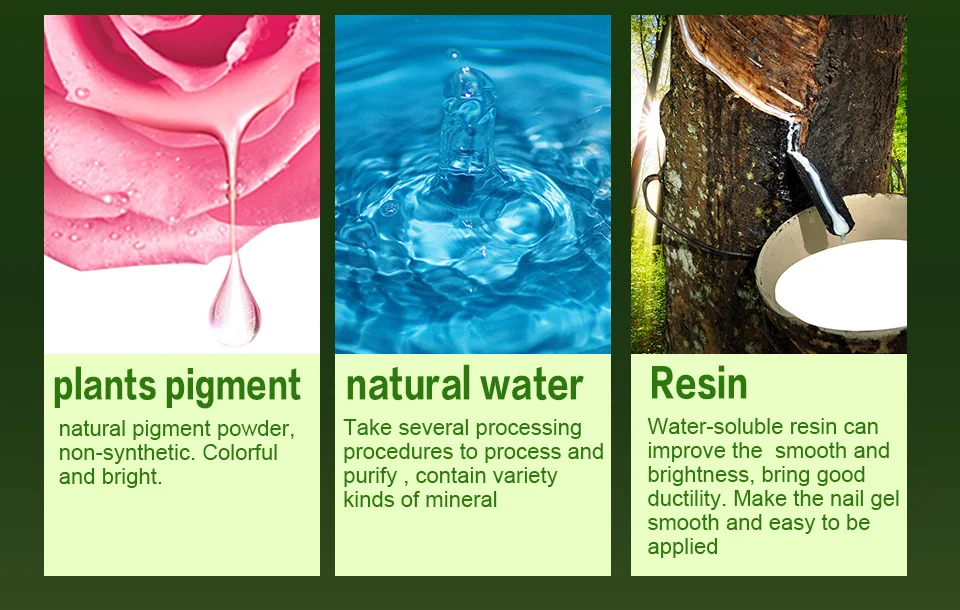 plants pigment

natural pigment powder, non-synthetic. Colorful and bright.

natural water

Take several processing procedures to process and purify , contain variety kinds of mineral

Resin

Water-soluble resin can improve the  smooth and brightness, bring good ductility. Make the nail gel smooth and easy to be applied